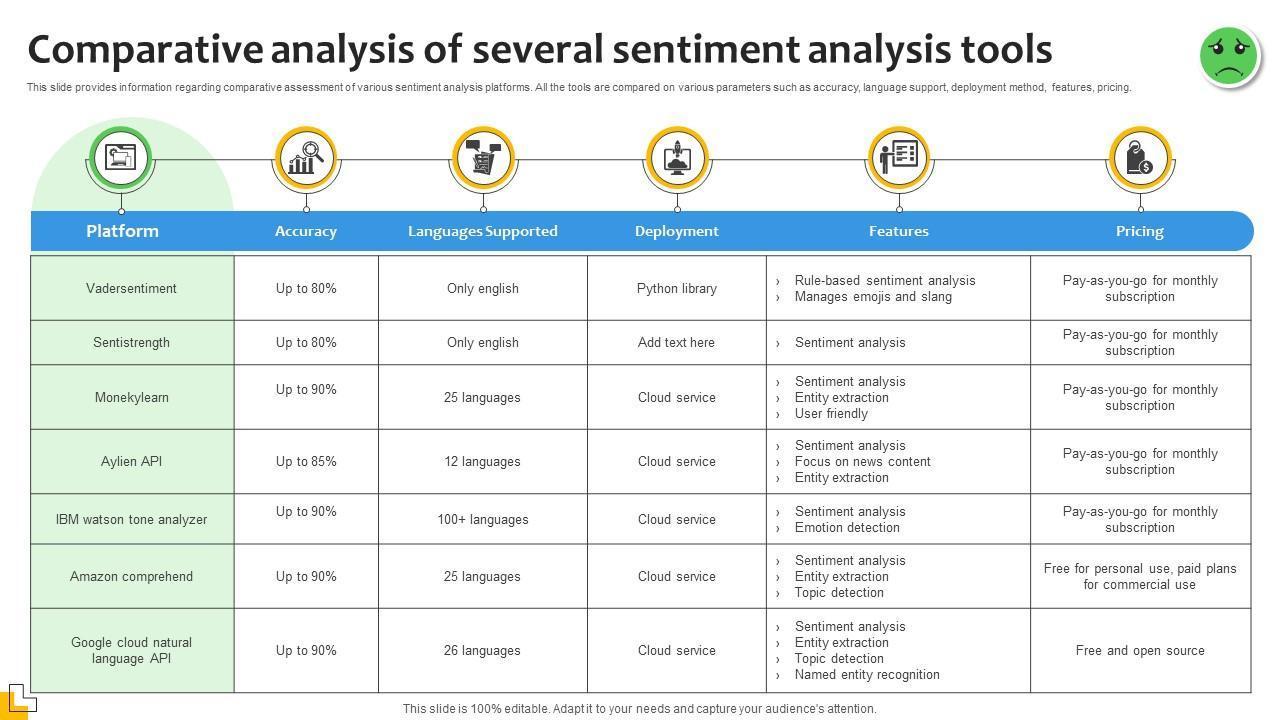 Comparative analysis of several sentiment analysis tools

This slide provides information regarding comparative assessment of various sentiment analysis platforms. All the tools are compared on various parameters such as accuracy, language support, deployment method, features, pricing.

| Platform | Accuracy | Languages Supported | Deployment | Features | Pricing |
|---|---|---|---|---|---|
| Vadersentiment | Up to 80% | Only english | Python library | › Rule-based sentiment analysis › Manages emojis and slang | Pay-as-you-go for monthly subscription |
| Sentistrength | Up to 80% | Only english | Add text here | › Sentiment analysis | Pay-as-you-go for monthly subscription |
| Monekylearn | Up to 90% | 25 languages | Cloud service | › Sentiment analysis › Entity extraction › User friendly | Pay-as-you-go for monthly subscription |
| Aylien API | Up to 85% | 12 languages | Cloud service | › Sentiment analysis › Focus on news content › Entity extraction | Pay-as-you-go for monthly subscription |
| IBM watson tone analyzer | Up to 90% | 100+ languages | Cloud service | › Sentiment analysis › Emotion detection | Pay-as-you-go for monthly subscription |
| Amazon comprehend | Up to 90% | 25 languages | Cloud service | › Sentiment analysis › Entity extraction › Topic detection | Free for personal use, paid plans for commercial use |
| Google cloud natural language API | Up to 90% | 26 languages | Cloud service | › Sentiment analysis › Entity extraction › Topic detection › Named entity recognition | Free and open source |

This slide is 100% editable. Adapt it to your needs and capture your audience's attention.